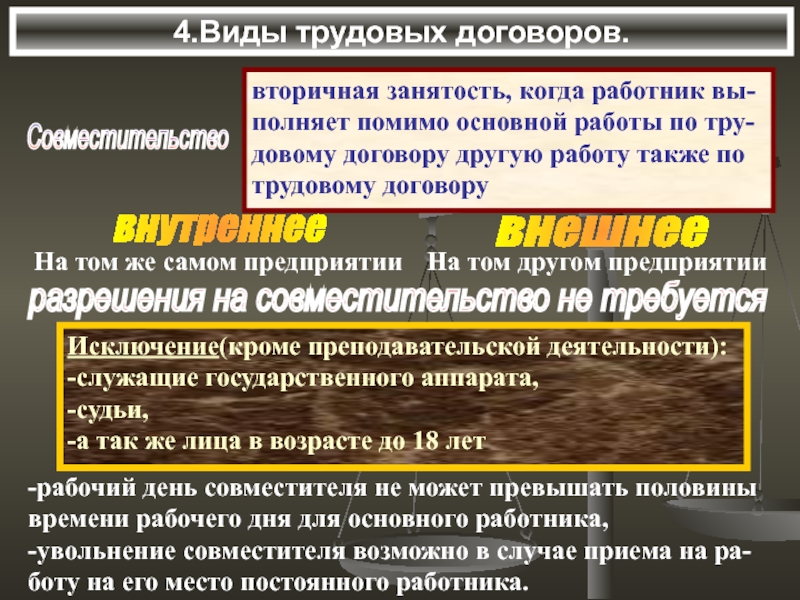 4.Виды трудовых договоров.

Совместительство

вторичная занятость, когда работник выполняет помимо основной работы по трудовому договору другую работу также по трудовому договору

внутреннее

внешнее

На том же самом предприятии

На том другом предприятии

разрешения на совместительство не требуется

Исключение(кроме преподавательской деятельности):
-служащие государственного аппарата,
-судьи,
-а так же лица в возрасте до 18 лет

-рабочий день совместителя не может превышать половины времени рабочего дня для основного работника,
-увольнение совместителя возможно в случае приема на работу на его место постоянного работника.